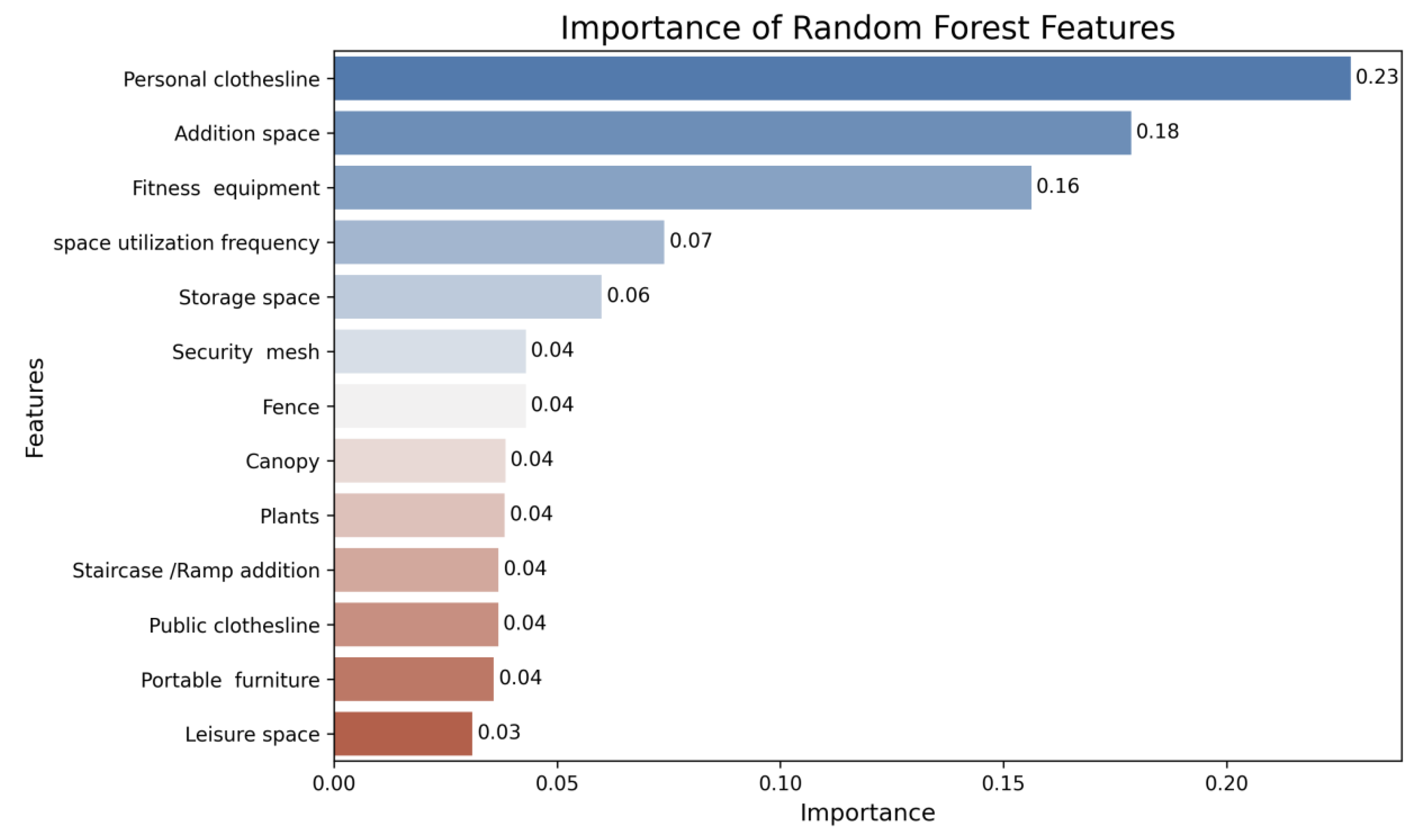 Importance of Random Forest Features

Features

Personal clothesline 0.23
Addition space 0.18
Fitness equipment 0.16
space utilization frequency 0.07
Storage space 0.06
Security mesh 0.04
Fence 0.04
Canopy 0.04
Plants 0.04
Staircase /Ramp addition 0.04
Public clothesline 0.04
Portable furniture 0.04
Leisure space 0.03

0.00 0.05 0.10 0.15 0.20
Importance